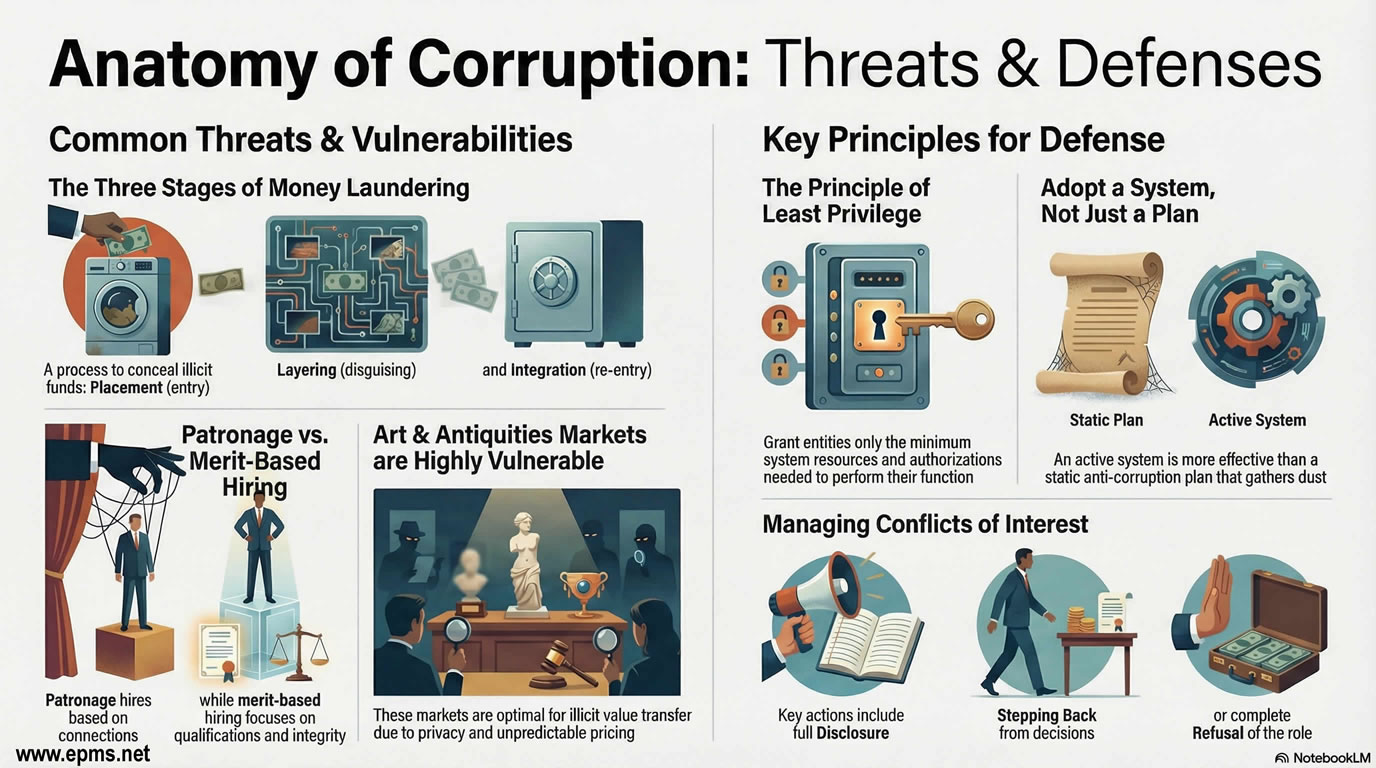 Anatomy of Corruption: Threats & Defenses

Common Threats & Vulnerabilities

The Three Stages of Money Laundering

A process to conceal illicit funds: Placement (entry)

Layering (disguising)

and Integration (re-entry)

Patronage vs. Merit-Based Hiring

Patronage hires based on connections

while merit-based hiring focuses on qualifications and integrity

Art & Antiquities Markets are Highly Vulnerable

These markets are optimal for illicit value transfer due to privacy and unpredictable pricing

Key Principles for Defense

The Principle of Least Privilege

Grant entities only the minimum system resources and authorizations needed to perform their function

Adopt a System, Not Just a Plan

Static Plan

Active System

An active system is more effective than a static anti-corruption plan that gathers dust

Managing Conflicts of Interest

Key actions include full Disclosure

Stepping Back from decisions

or complete Refusal of the role

www.epms.net

NotebookLM